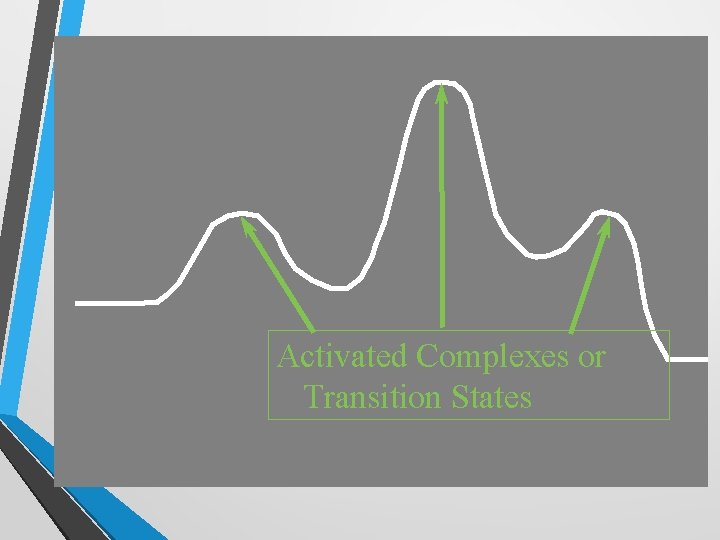 Activated Complexes or Transition States